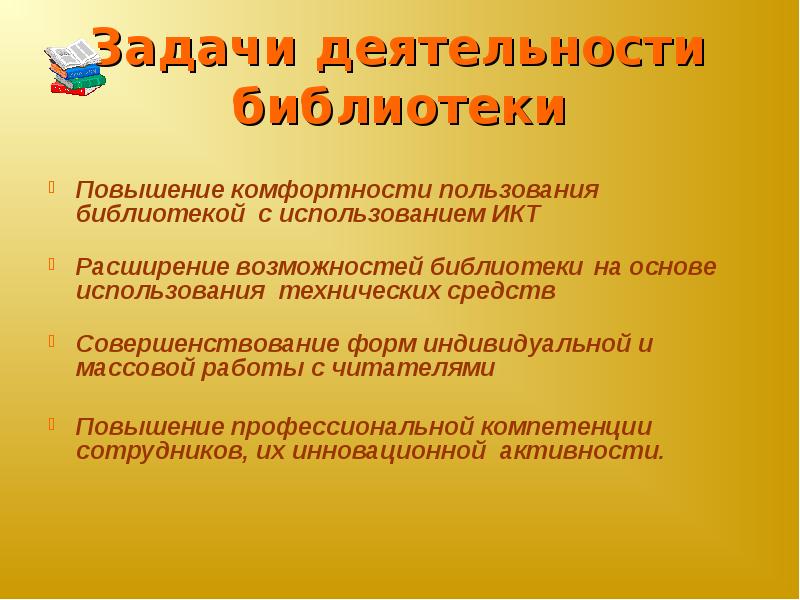 Задачи деятельности библиотеки

Повышение комфортности пользования библиотекой с использованием ИКТ

Расширение возможностей библиотеки на основе использования технических средств

Совершенствование форм индивидуальной и массовой работы с читателями

Повышение профессиональной компетенции сотрудников, их инновационной активности.